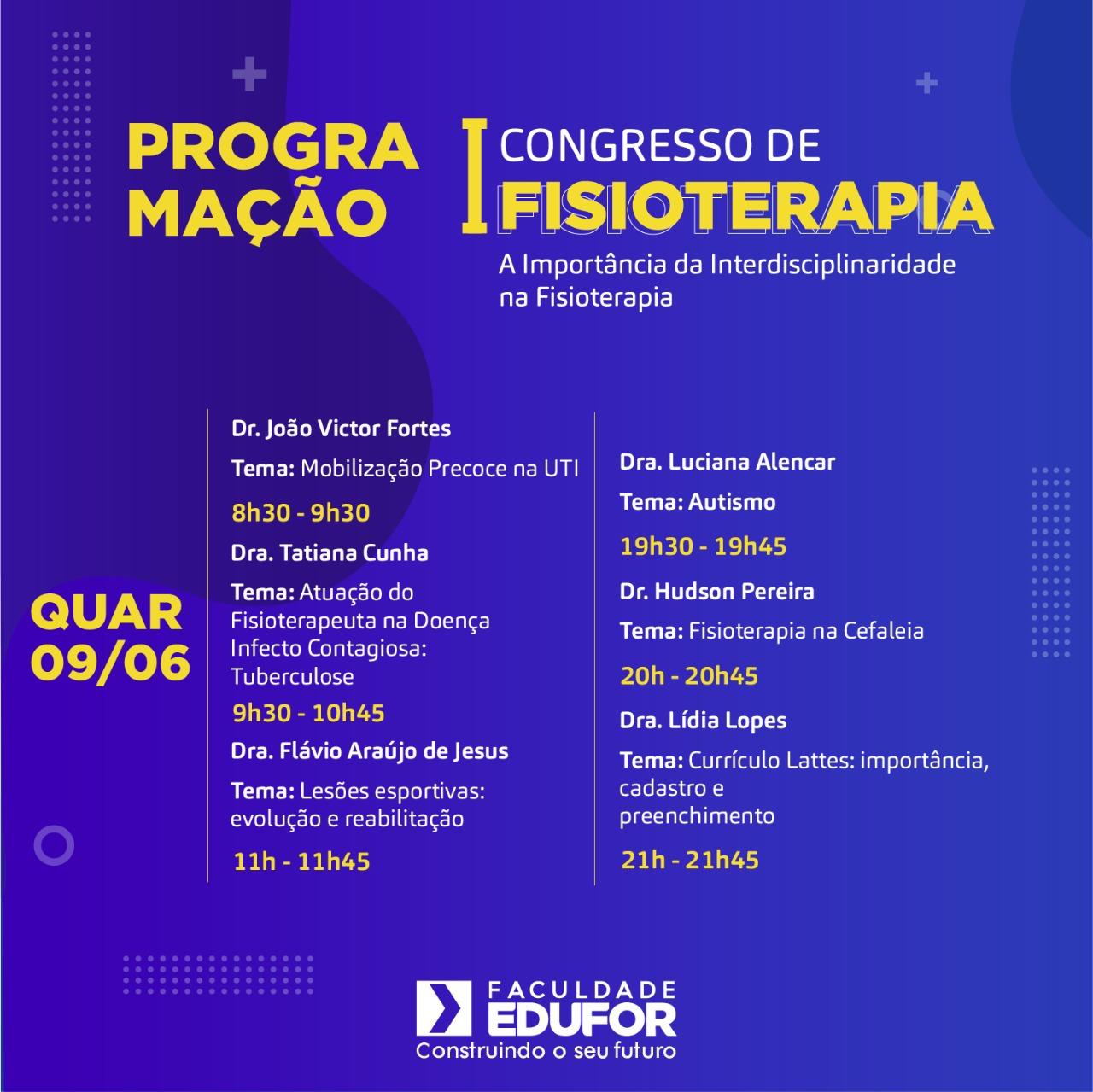 PROGRA MAÇÃO

I CONGRESSO DE FISIOTERAPIA

A Importância da Interdisciplinaridade na Fisioterapia

QUAR 09/06

Dr. João Victor Fortes

Tema: Mobilização Precoce na UTI

8h30 - 9h30

Dra. Tatiana Cunha

Tema: Atuação do Fisioterapeuta na Doença Infecto Contagiosa: Tuberculose

9h30 - 10h45

Dra. Flávio Araújo de Jesus

Tema: Lesões esportivas: evolução e reabilitação

11h - 11h45

Dra. Luciana Alencar

Tema: Autismo

19h30 - 19h45

Dr. Hudson Pereira

Tema: Fisioterapia na Cefaleia

20h - 20h45

Dra. Lídia Lopes

Tema: Currículo Lattes: importância, cadastro e preenchimento

21h - 21h45

FACULDADE EDUFOR
Construindo o seu futuro